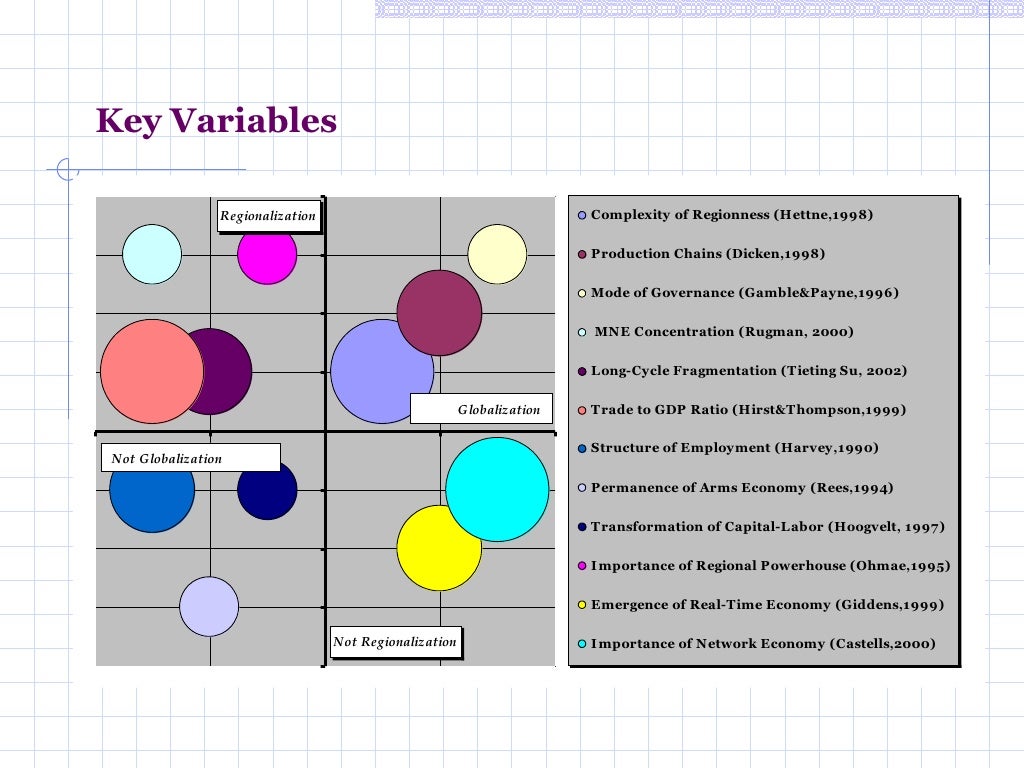 Key Variables

Regionalization

Globalization

Not Globalization

Not Regionalization

Complexity of Regionness (Hettne,1998)

Production Chains (Dicken,1998)

Mode of Governance (Gamble&Payne,1996)

MNE Concentration (Rugman, 2000)

Long-Cycle Fragmentation (Tieting Su, 2002)

Trade to GDP Ratio (Hirst&Thompson,1999)

Structure of Employment (Harvey,1990)

Permanence of Arms Economy (Rees,1994)

Transformation of Capital-Labor (Hoogvelt, 1997)

Importance of Regional Powerhouse (Ohmae,1995)

Emergence of Real-Time Economy (Giddens,1999)

Importance of Network Economy (Castells,2000)